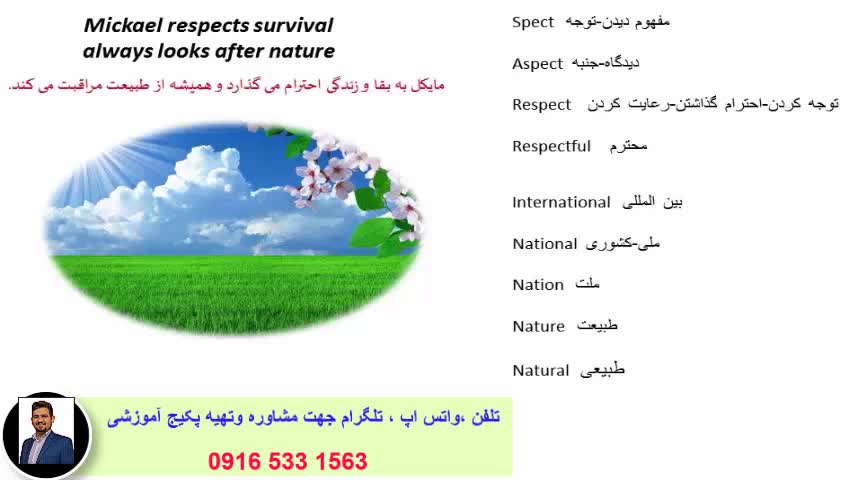 Mickael respects survival
always looks after nature

مایکل به بقا و زندگی احترام می گذارد و همیشه از طبیعت مراقبت می کند.

Spect مفهوم دیدن-توجه

Aspect دیدگاه-جنبه

Respect توجه کردن-احترام گذاشتن-رعایت کردن

Respectful محترم

International بین المللی

National ملی-کشوری

Nation ملت

Nature طبیعت

Natural طبیعی

تلفن ،واتس اپ ، تلگرام جهت مشاوره وتهیه پکیج آموزشی

0916 533 1563